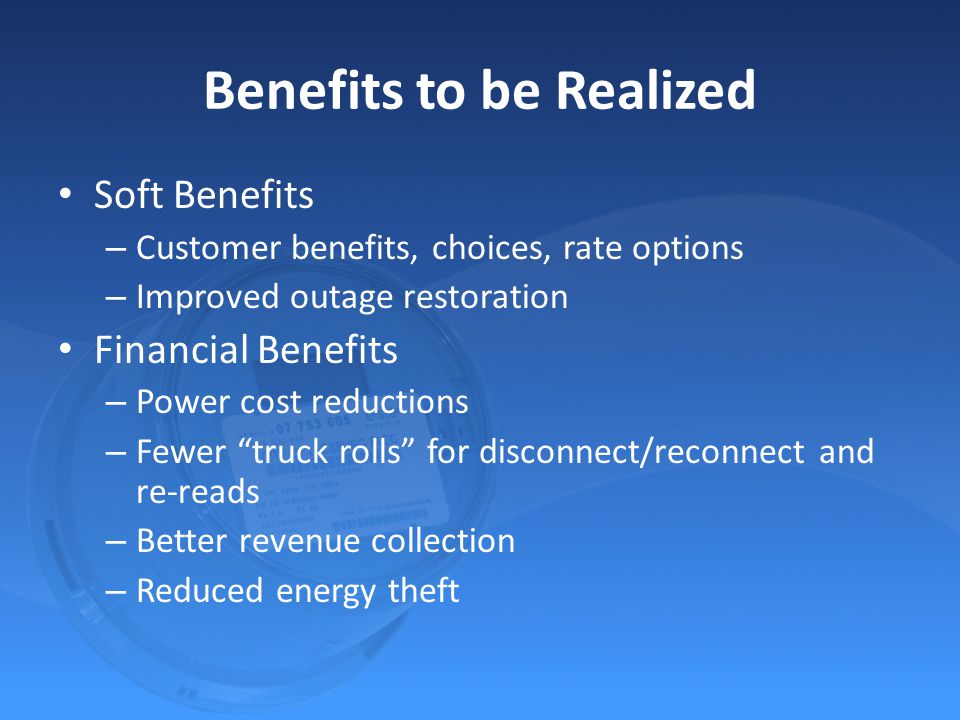 Benefits to be Realized

• Soft Benefits
  – Customer benefits, choices, rate options
  – Improved outage restoration
• Financial Benefits
  – Power cost reductions
  – Fewer “truck rolls” for disconnect/reconnect and re-reads
  – Better revenue collection
  – Reduced energy theft